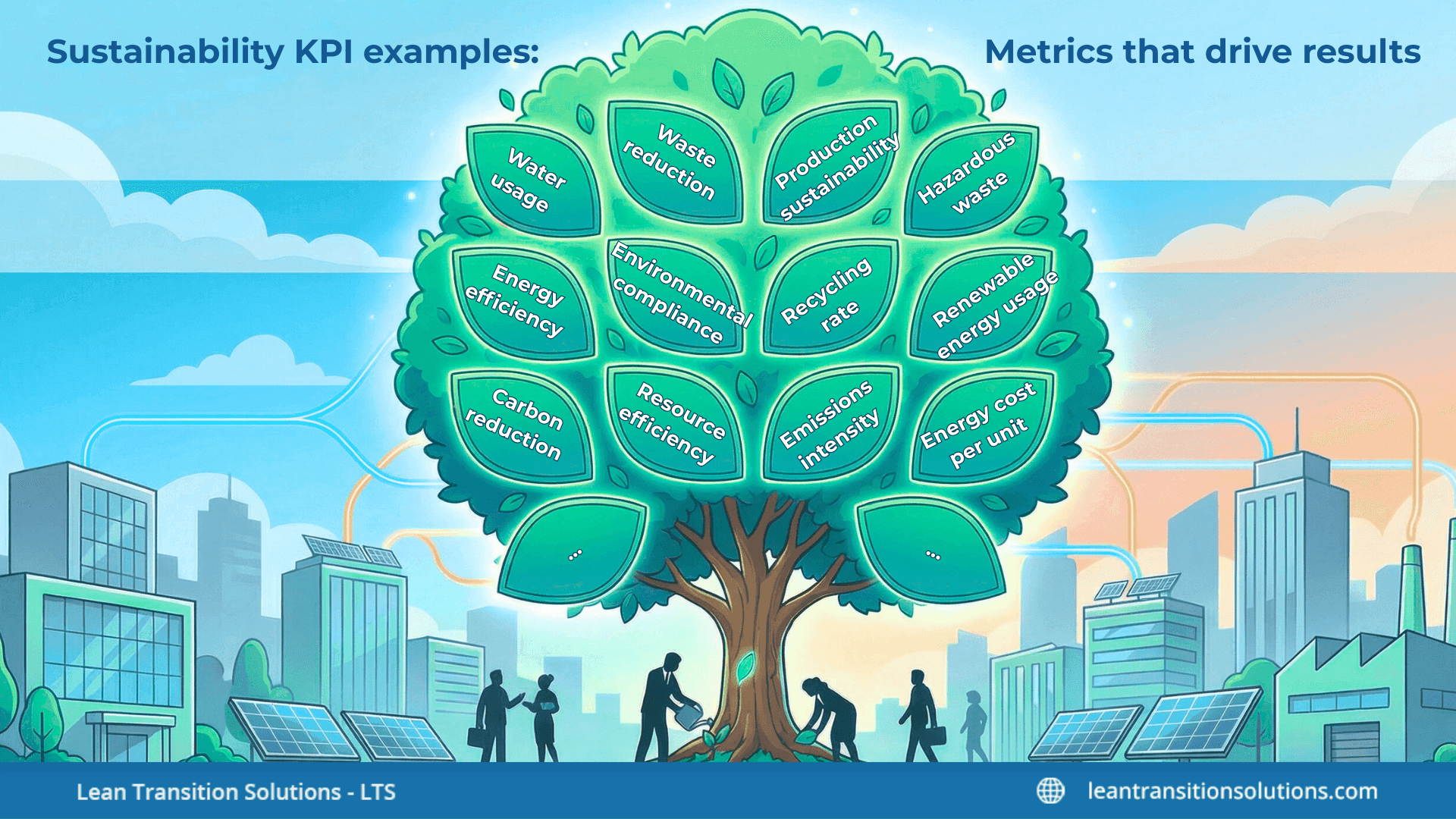 Sustainability KPI examples:

Metrics that drive results

Water usage

Waste reduction

Production sustainability

Hazardous waste

Energy efficiency

Environmental compliance

Recycling rate

Renewable energy usage

Carbon reduction

Resource efficiency

Emissions intensity

Energy cost per unit

...

...

Lean Transition Solutions - LTS

leantransitionsolutions.com